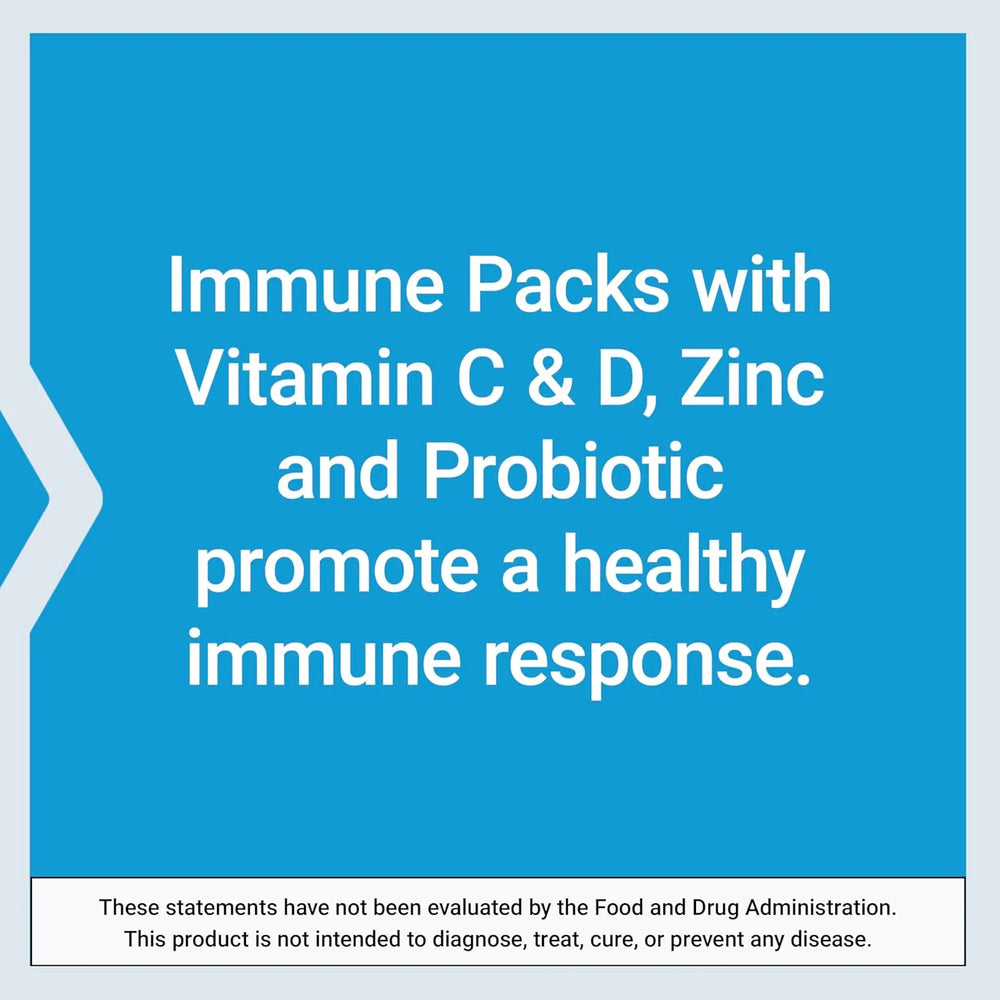 Immune Packs with Vitamin C & D, Zinc and Probiotic promote a healthy immune response.

These statements have not been evaluated by the Food and Drug Administration. This product is not intended to diagnose, treat, cure, or prevent any disease.